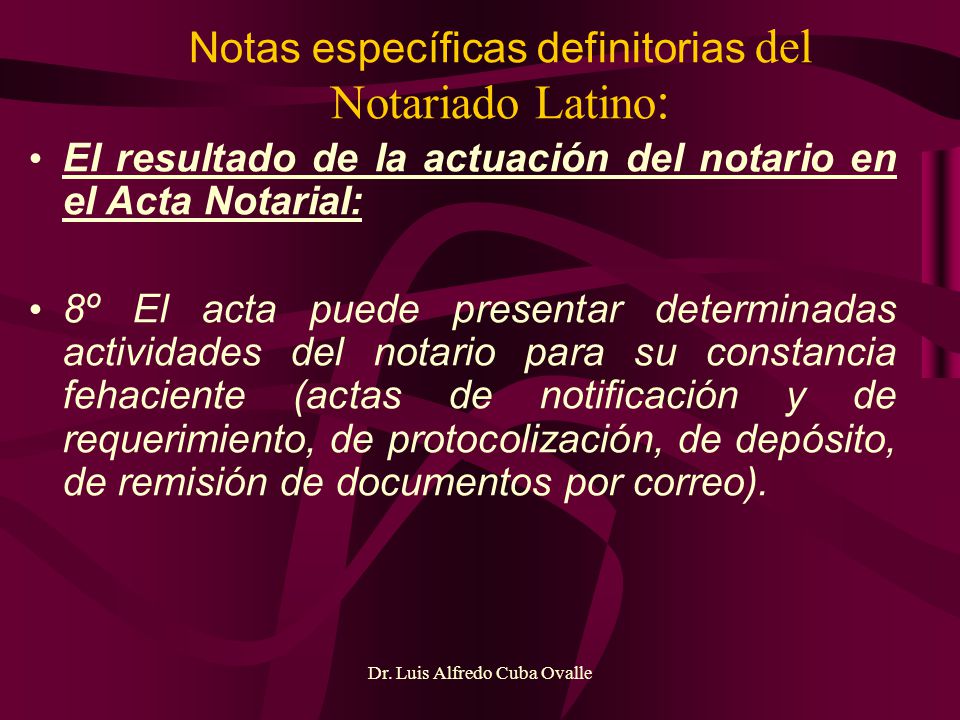 Notas específicas definitorias del Notariado Latino:

• El resultado de la actuación del notario en el Acta Notarial:

• 8º El acta puede presentar determinadas actividades del notario para su constancia fehaciente (actas de notificación y de requerimiento, de protocolización, de depósito, de remisión de documentos por correo).

Dr. Luis Alfredo Cuba Ovalle